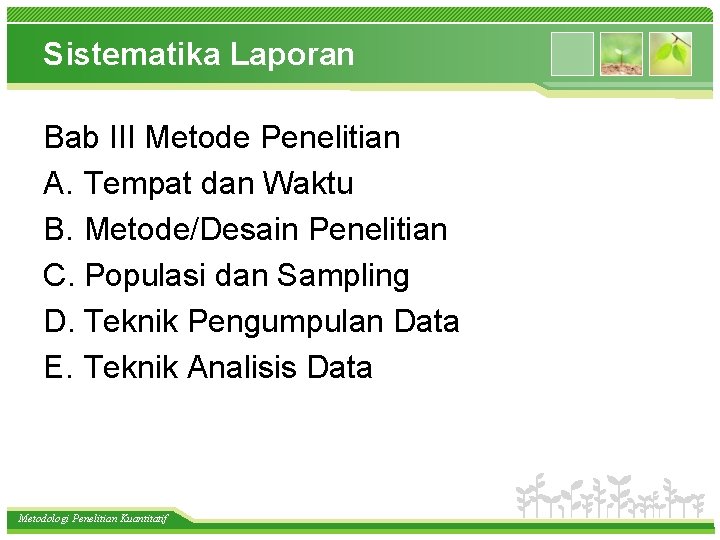 Sistematika Laporan

Bab III Metode Penelitian
A. Tempat dan Waktu
B. Metode/Desain Penelitian
C. Populasi dan Sampling
D. Teknik Pengumpulan Data
E. Teknik Analisis Data

Metodologi Penelitian Kuantitatif